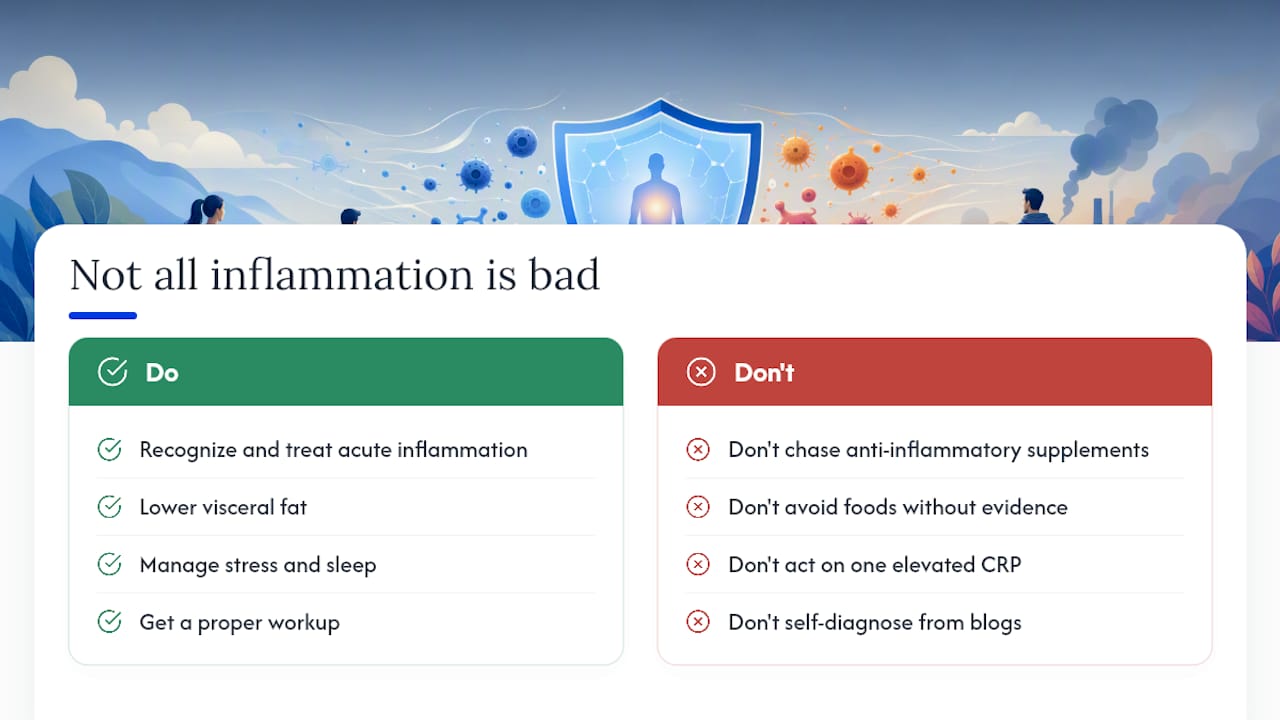 Not all inflammation is bad

Do

Recognize and treat acute inflammation

Lower visceral fat

Manage stress and sleep

Get a proper workup

Don't

Don't chase anti-inflammatory supplements

Don't avoid foods without evidence

Don't act on one elevated CRP

Don't self-diagnose from blogs